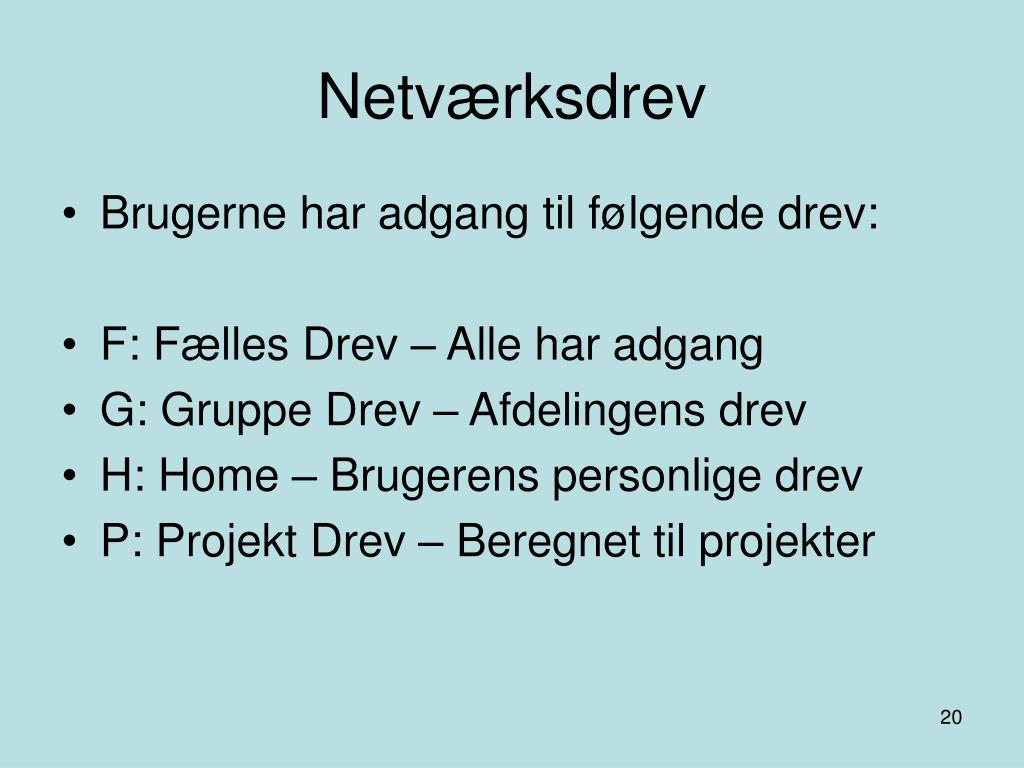 Netværksdrev

• Brugerne har adgang til følgende drev:

• F: Fælles Drev – Alle har adgang
• G: Gruppe Drev – Afdelingens drev
• H: Home – Brugerens personlige drev
• P: Projekt Drev – Beregnet til projekter

20